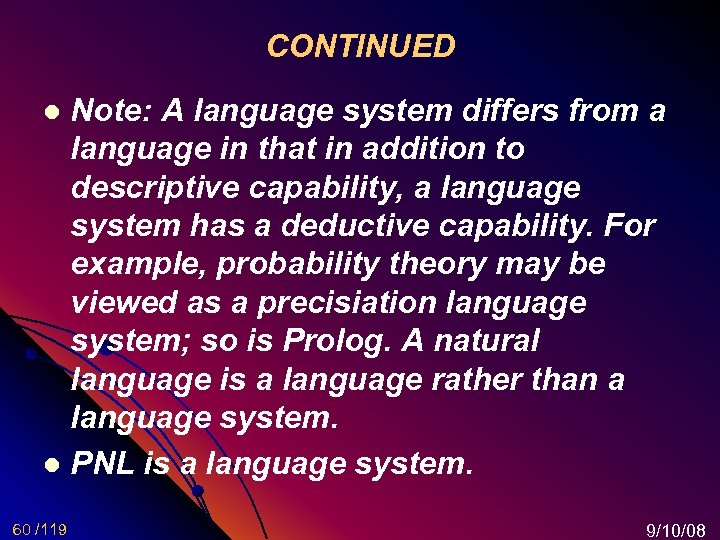 CONTINUED

- Note: A language system differs from a language in that in addition to descriptive capability, a language system has a deductive capability. For example, probability theory may be viewed as a precisiation language system; so is Prolog. A natural language is a language rather than a language system.
- PNL is a language system.

60 /119

9/10/08